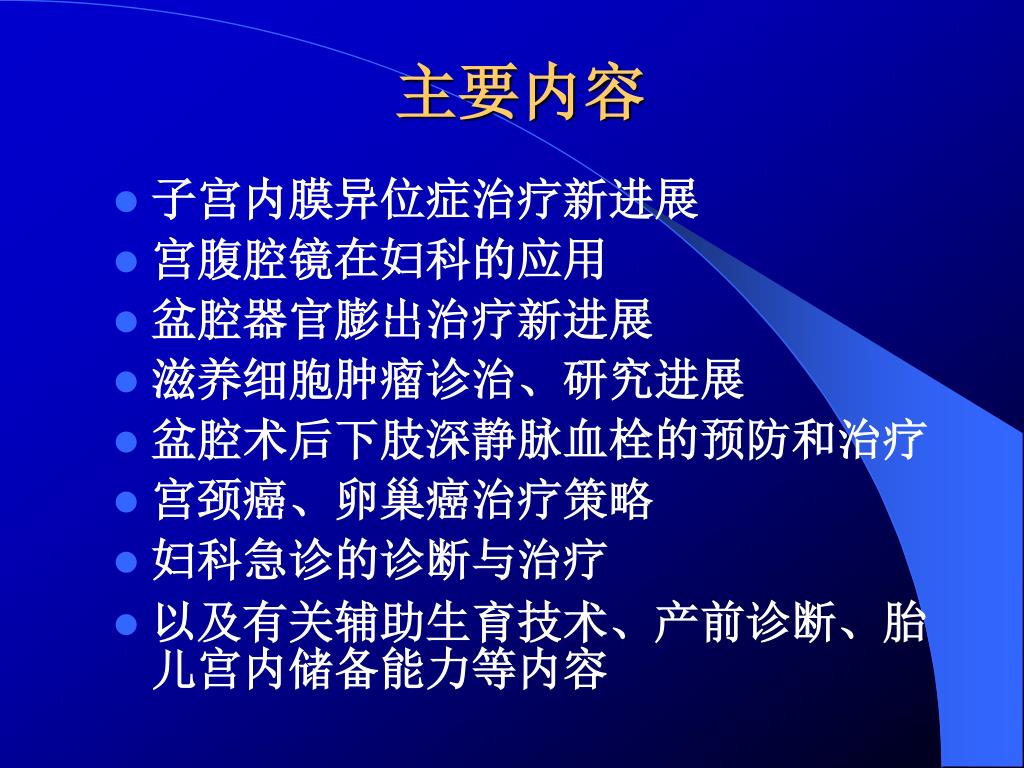 主要内容

- 子宫内膜异位症治疗新进展
- 宫腹腔镜在妇科的应用
- 盆腔器官膨出治疗新进展
- 滋养细胞肿瘤诊治、研究进展
- 盆腔术后下肢深静脉血栓的预防和治疗
- 宫颈癌、卵巢癌治疗策略
- 妇科急诊的诊断与治疗
- 以及有关辅助生育技术、产前诊断、胎儿宫内储备能力等内容